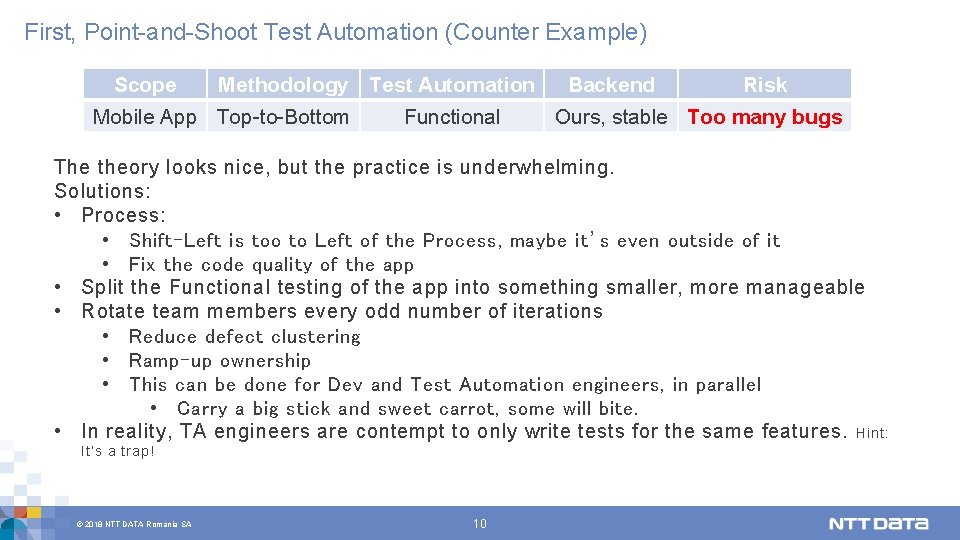 First, Point-and-Shoot Test Automation (Counter Example)

| Scope | Methodology | Test Automation | Backend | Risk |
|---|---|---|---|---|
| Mobile App | Top-to-Bottom | Functional | Ours, stable | Too many bugs |

The theory looks nice, but the practice is underwhelming.
Solutions:
• Process:
• Shift-Left is too to Left of the Process, maybe it's even outside of it
• Fix the code quality of the app
• Split the Functional testing of the app into something smaller, more manageable
• Rotate team members every odd number of iterations
• Reduce defect clustering
• Ramp-up ownership
• This can be done for Dev and Test Automation engineers, in parallel
• Carry a big stick and sweet carrot, some will bite.
• In reality, TA engineers are contempt to only write tests for the same features. Hint: It's a trap!

© 2018 NTT DATA Romania SA
10
NTT DATA